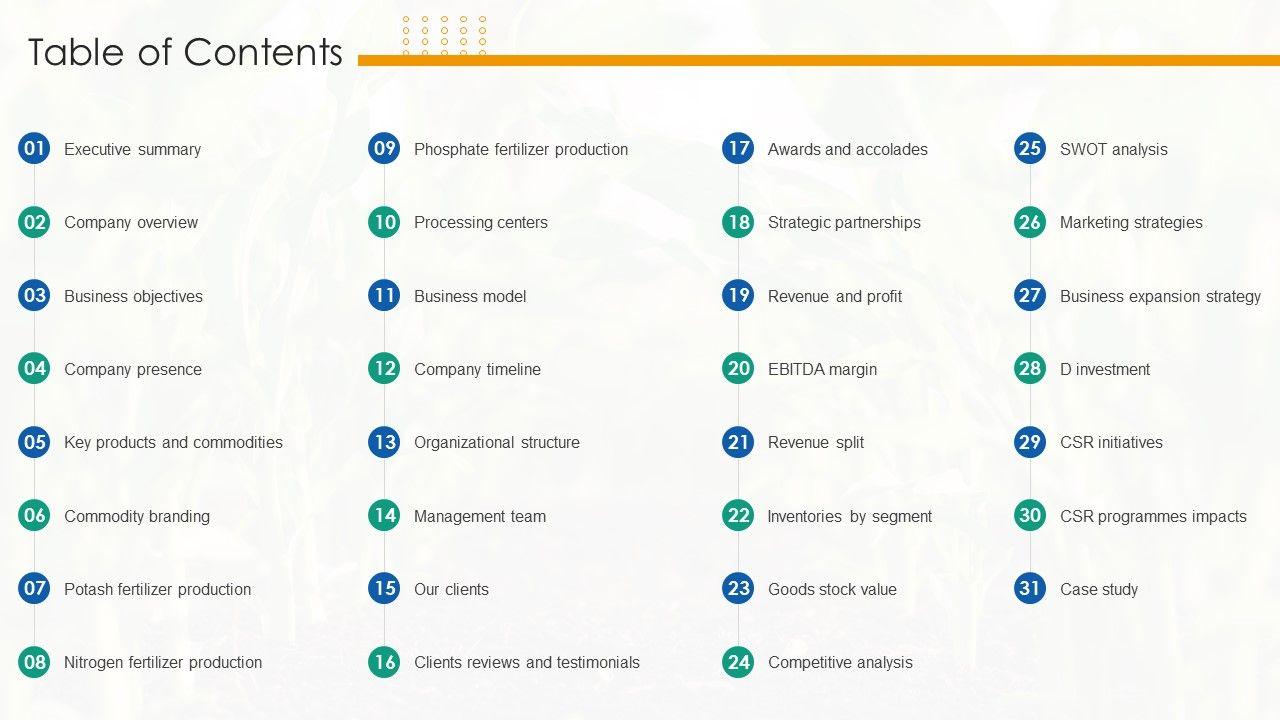 Table of Contents

01 Executive summary
02 Company overview
03 Business objectives
04 Company presence
05 Key products and commodities
06 Commodity branding
07 Potash fertilizer production
08 Nitrogen fertilizer production

09 Phosphate fertilizer production
10 Processing centers
11 Business model
12 Company timeline
13 Organizational structure
14 Management team
15 Our clients
16 Clients reviews and testimonials

17 Awards and accolades
18 Strategic partnerships
19 Revenue and profit
20 EBITDA margin
21 Revenue split
22 Inventories by segment
23 Goods stock value
24 Competitive analysis

25 SWOT analysis
26 Marketing strategies
27 Business expansion strategy
28 D investment
29 CSR initiatives
30 CSR programmes impacts
31 Case study